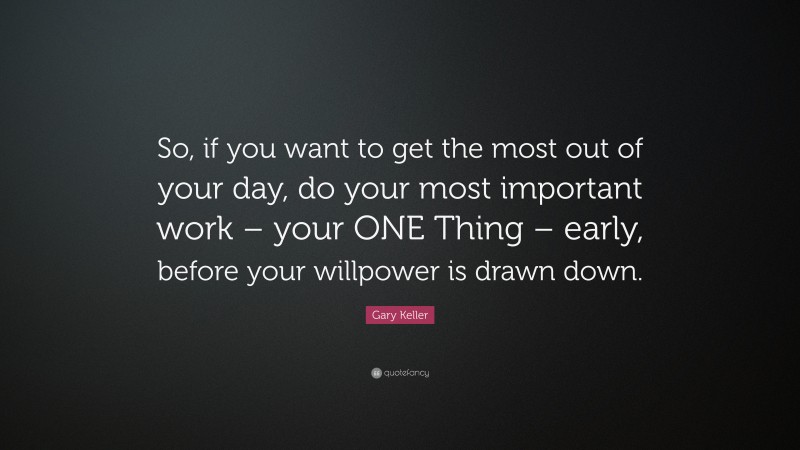 So, if you want to get the most out of your day, do your most important work – your ONE Thing – early, before your willpower is drawn down.

Gary Keller

quotefancy